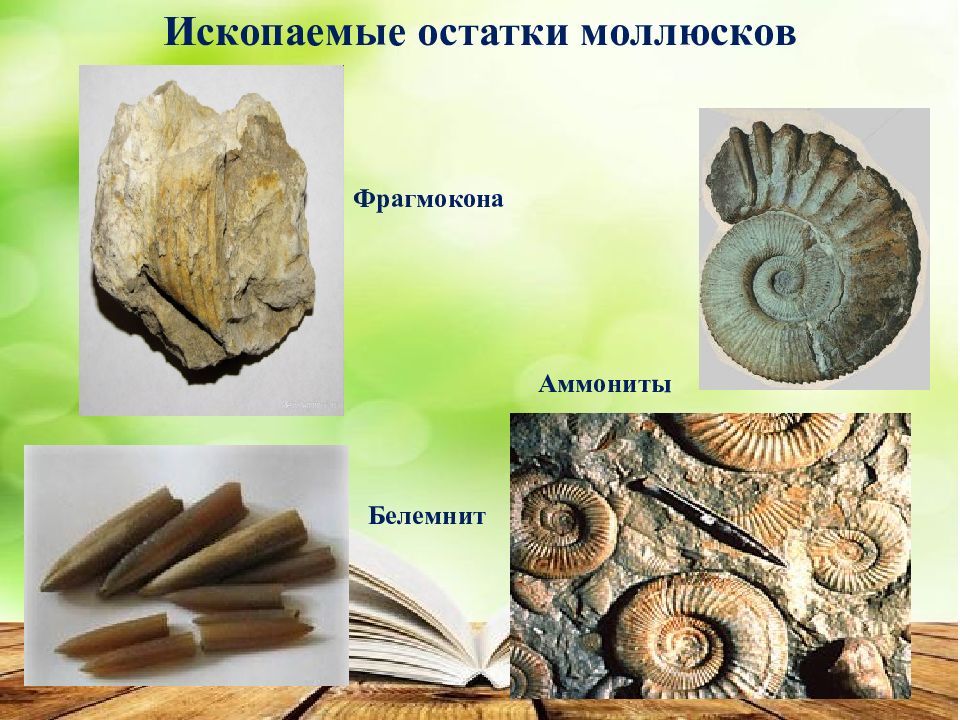 Ископаемые остатки моллюсков

Фрагмокона

Аммониты

Белемнит